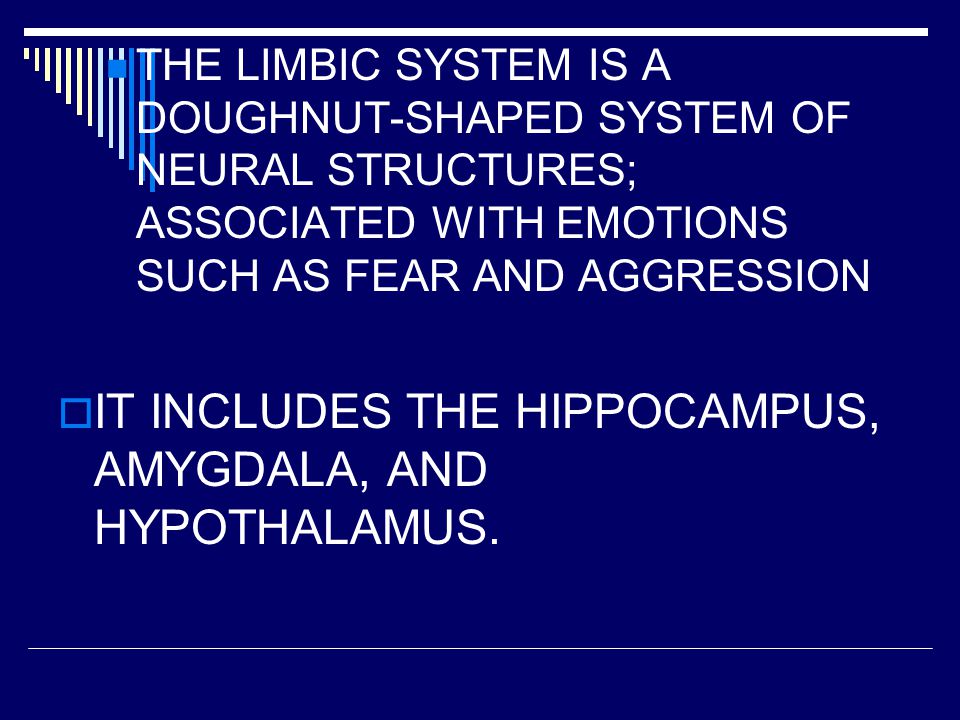 THE LIMBIC SYSTEM IS A DOUGHNUT-SHAPED SYSTEM OF NEURAL STRUCTURES; ASSOCIATED WITH EMOTIONS SUCH AS FEAR AND AGGRESSION

IT INCLUDES THE HIPPOCAMPUS, AMYGDALA, AND HYPOTHALAMUS.